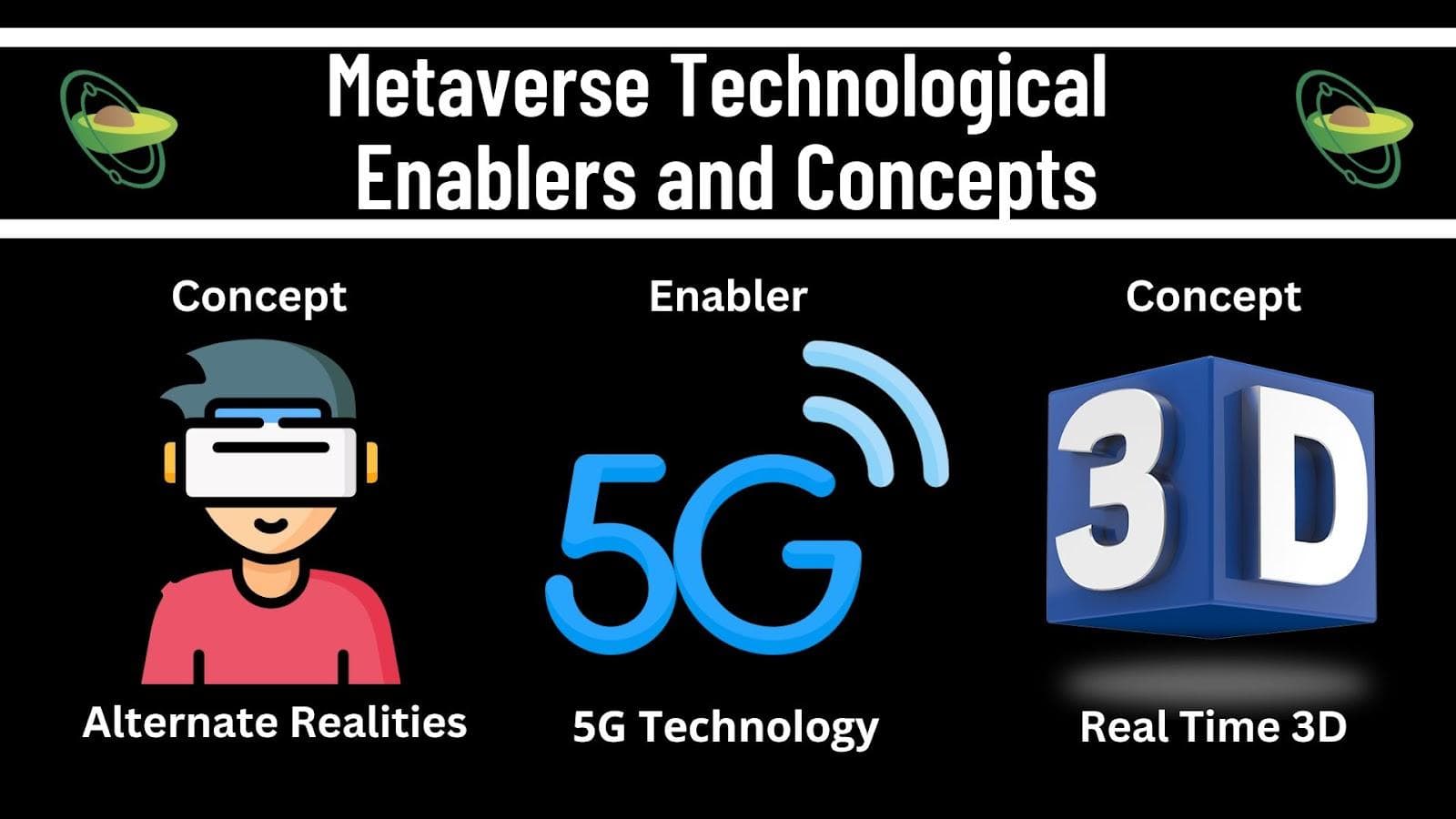 Metaverse Technological Enablers and Concepts

Concept

Alternate Realities

Enabler

5G

5G Technology

Concept

3D

Real Time 3D